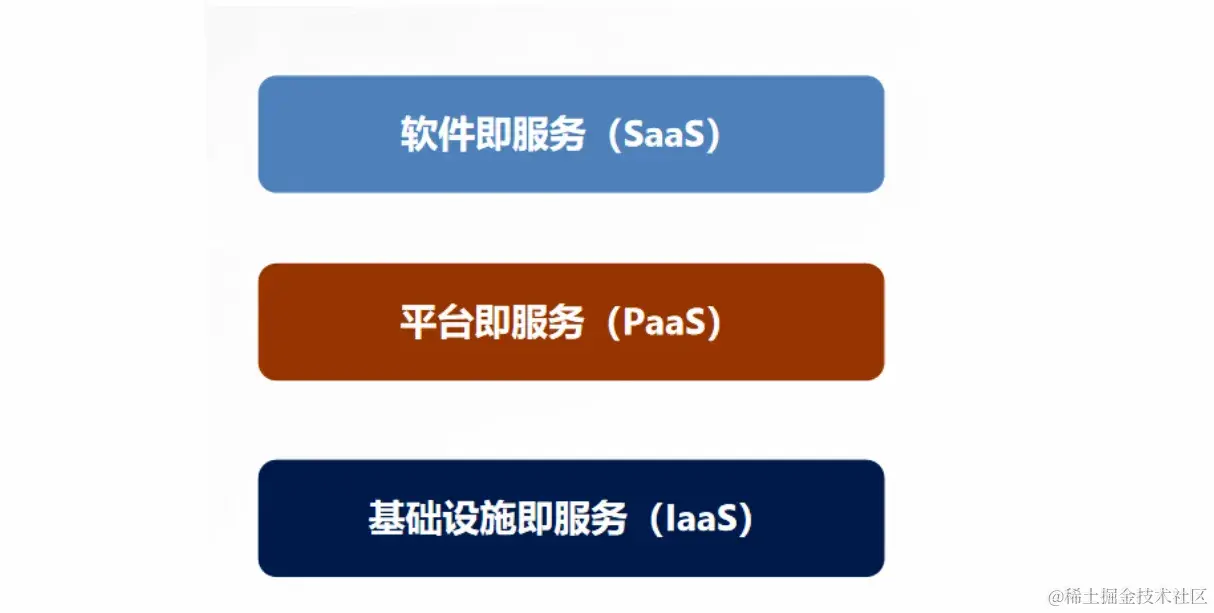 软件即服务（SaaS）

平台即服务（PaaS）

基础设施即服务（IaaS）

@稀土掘金技术社区